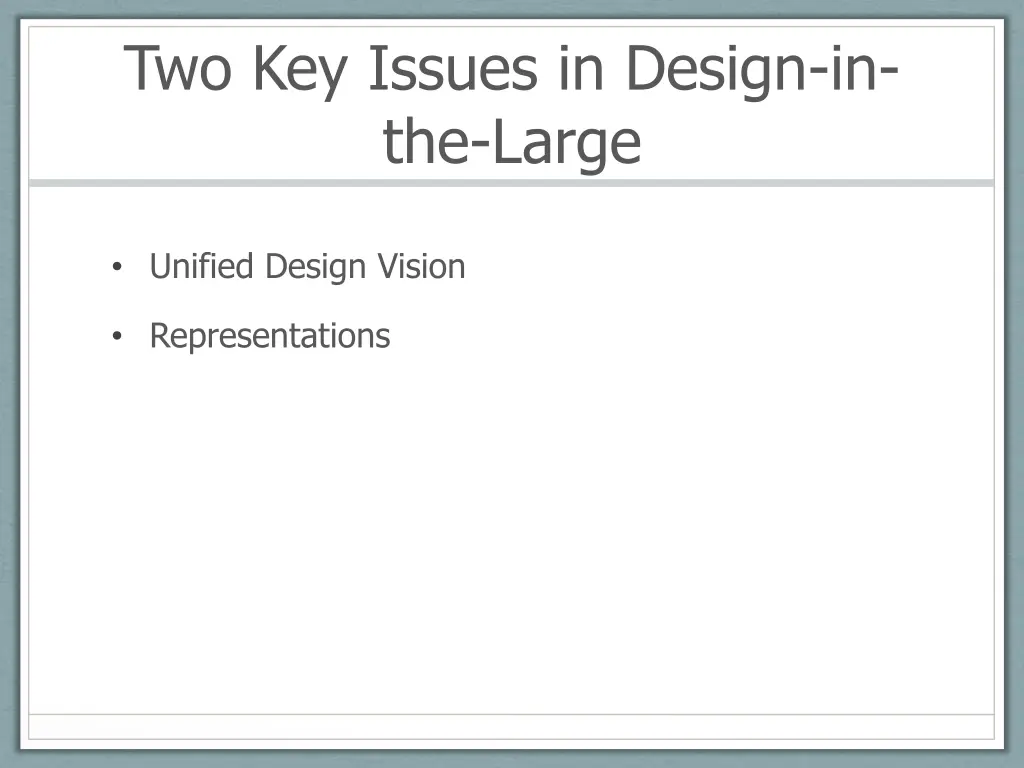 Two Key Issues in Design-in-the-Large

• Unified Design Vision
• Representations